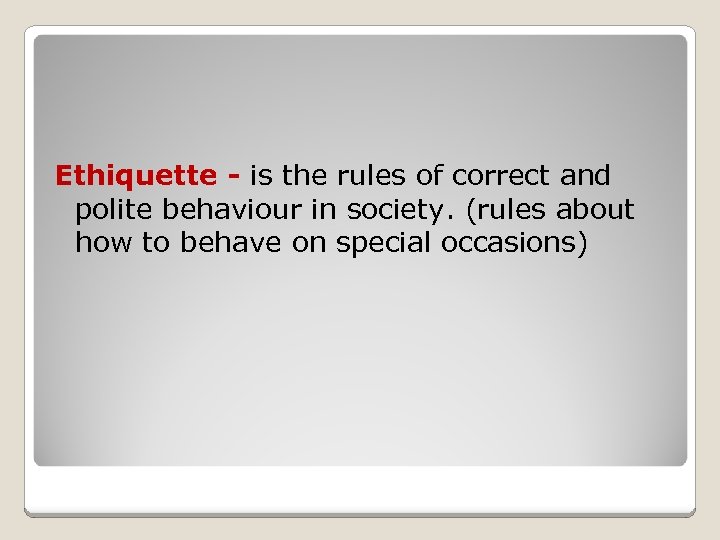 Ethiquette - is the rules of correct and polite behaviour in society. (rules about how to behave on special occasions)